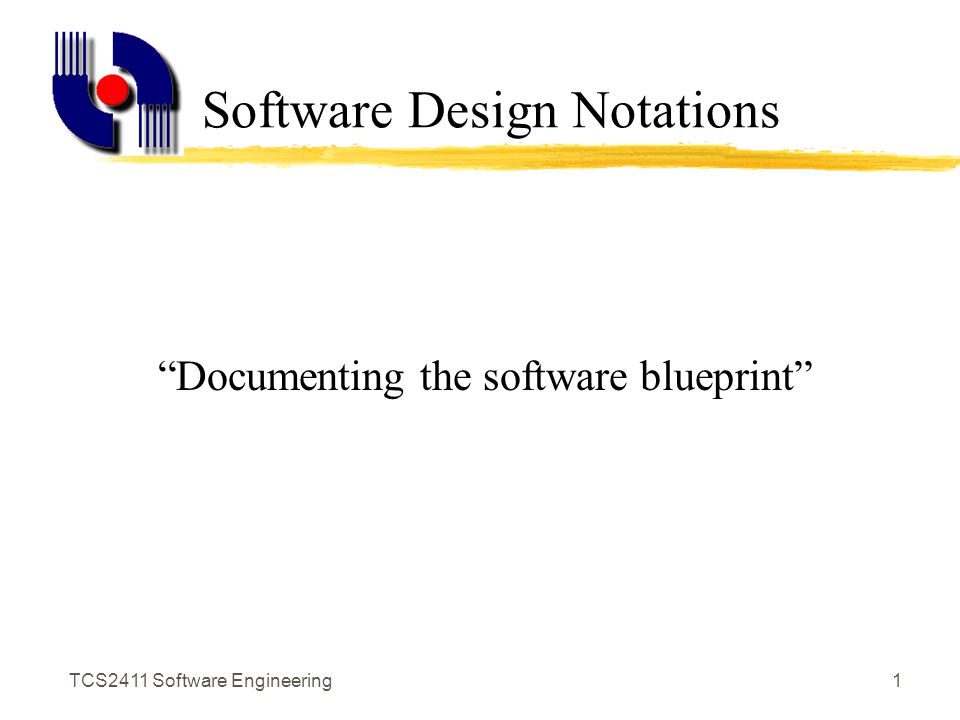 Software Design Notations

“Documenting the software blueprint”

TCS2411 Software Engineering

1